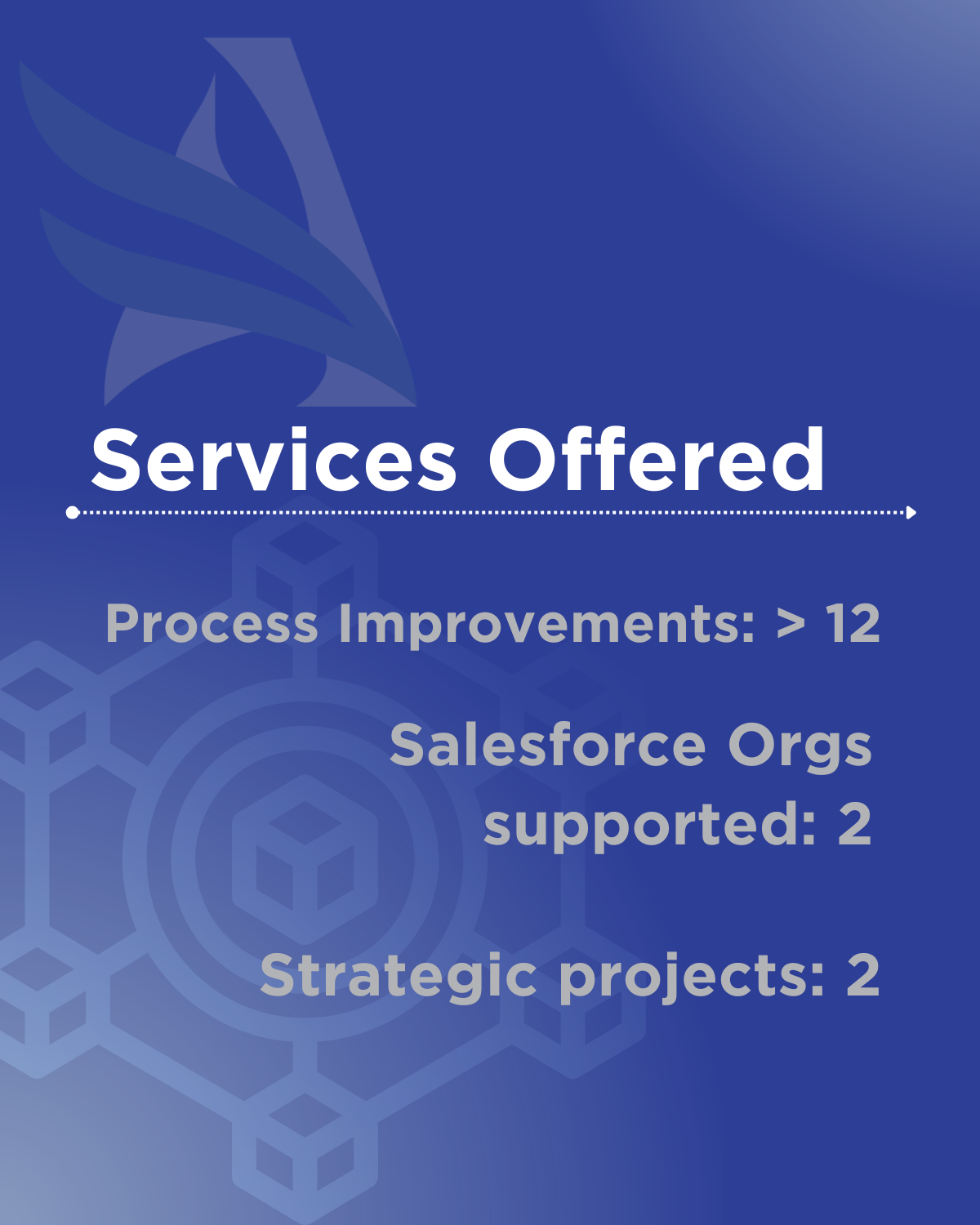 Services Offered

Process Improvements: > 12

Salesforce Orgs supported: 2

Strategic projects: 2